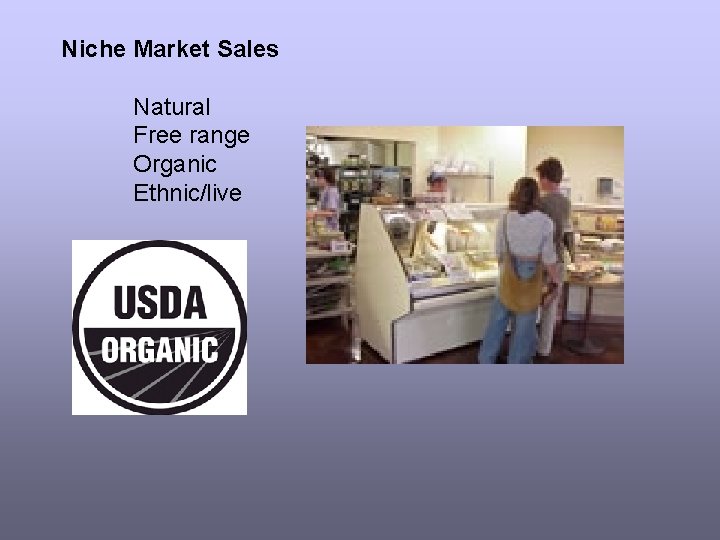 Niche Market Sales

Natural
Free range
Organic
Ethnic/live

USDA
ORGANIC